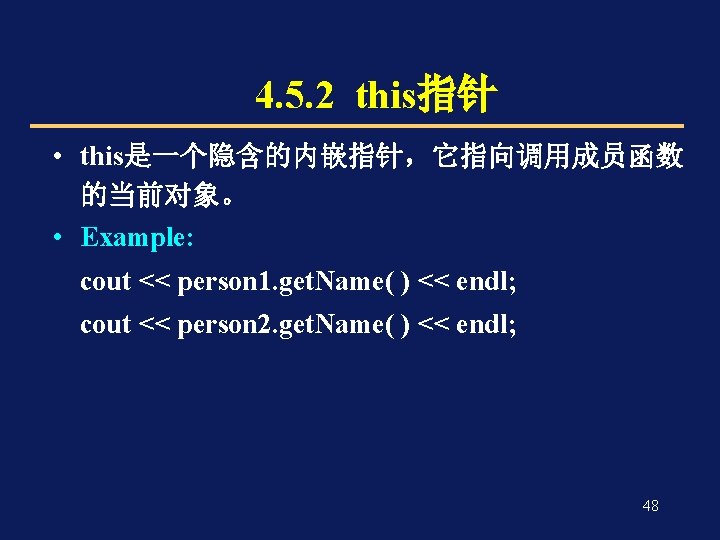 4.5.2 this指针

• this是一个隐含的内嵌指针，它指向调用成员函数的当前对象。

• Example:

cout << person1.getName( ) << endl;

cout << person2.getName( ) << endl;

48